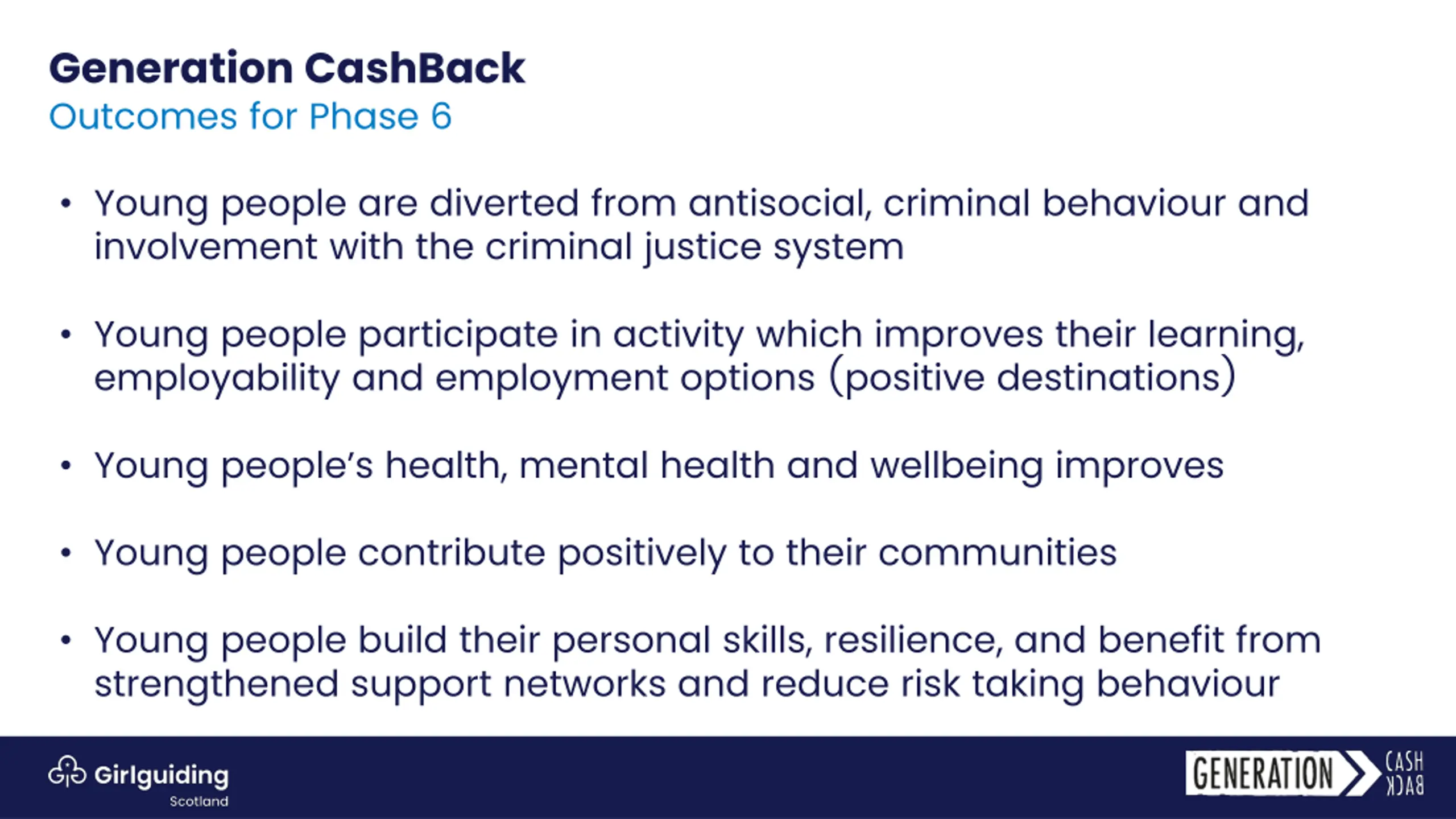 Generation CashBack
Outcomes for Phase 6

• Young people are diverted from antisocial, criminal behaviour and involvement with the criminal justice system

• Young people participate in activity which improves their learning, employability and employment options (positive destinations)

• Young people's health, mental health and wellbeing improves

• Young people contribute positively to their communities

• Young people build their personal skills, resilience, and benefit from strengthened support networks and reduce risk taking behaviour

Girlguiding
Scotland

GENERATION CASH BACK